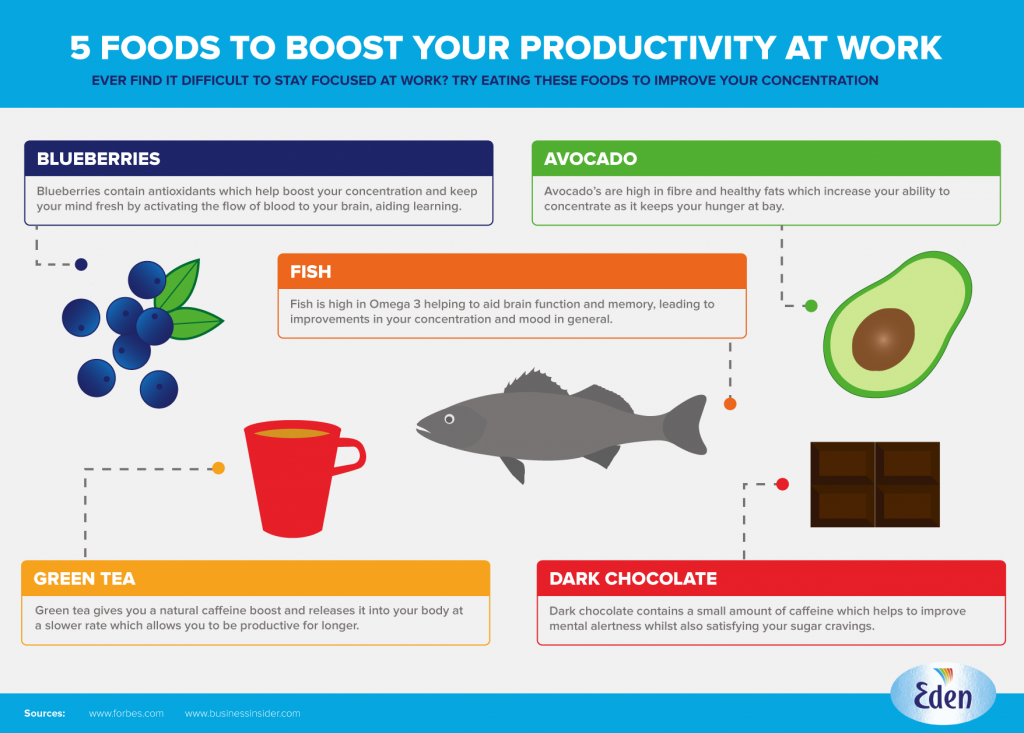 5 FOODS TO BOOST YOUR PRODUCTIVITY AT WORK

EVER FIND IT DIFFICULT TO STAY FOCUSED AT WORK? TRY EATING THESE FOODS TO IMPROVE YOUR CONCENTRATION

BLUEBERRIES

Blueberries contain antioxidants which help boost your concentration and keep your mind fresh by activating the flow of blood to your brain, aiding learning.

AVOCADO

Avocado's are high in fibre and healthy fats which increase your ability to concentrate as it keeps your hunger at bay.

FISH

Fish is high in Omega 3 helping to aid brain function and memory, leading to improvements in your concentration and mood in general.

GREEN TEA

Green tea gives you a natural caffeine boost and releases it into your body at a slower rate which allows you to be productive for longer.

DARK CHOCOLATE

Dark chocolate contains a small amount of caffeine which helps to improve mental alertness whilst also satisfying your sugar cravings.

Sources: www.forbes.com www.businessinsider.com

Eden